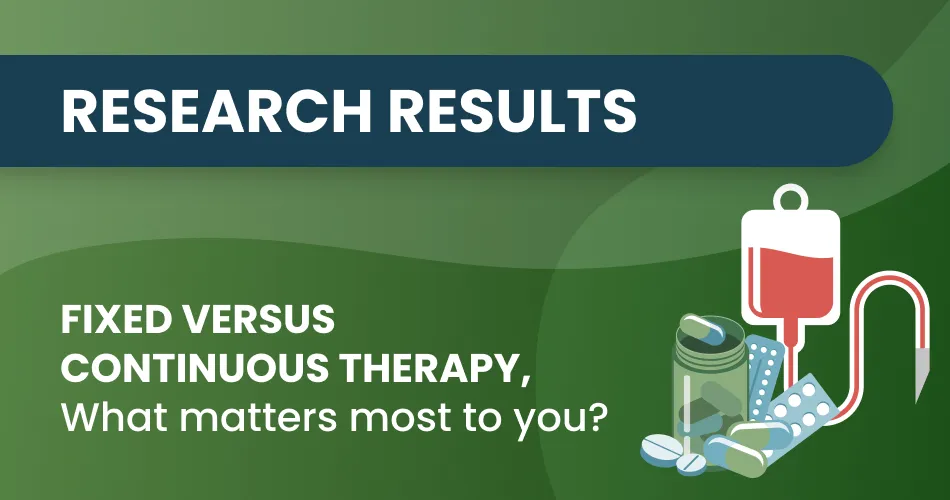 RESEARCH RESULTS

FIXED VERSUS CONTINUOUS THERAPY, What matters most to you?